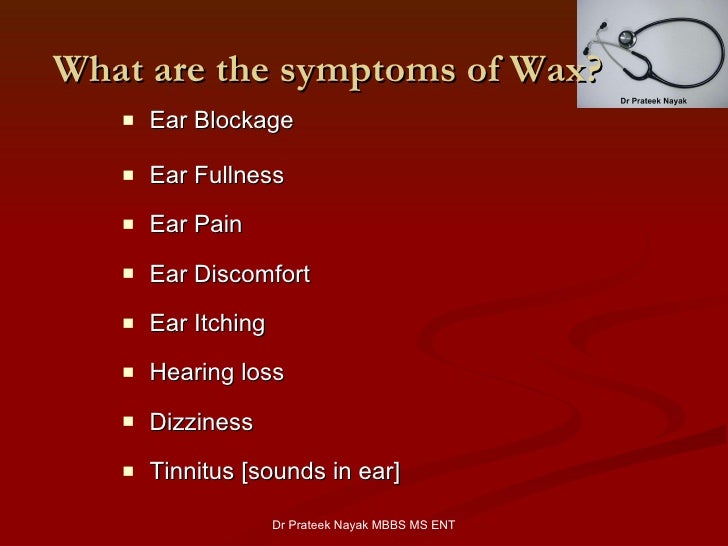 What are the symptoms of Wax?

Dr Prateek Nayak

- Ear Blockage
- Ear Fullness
- Ear Pain
- Ear Discomfort
- Ear Itching
- Hearing loss
- Dizziness
- Tinnitus [sounds in ear]

Dr Prateek Nayak MBBS MS ENT